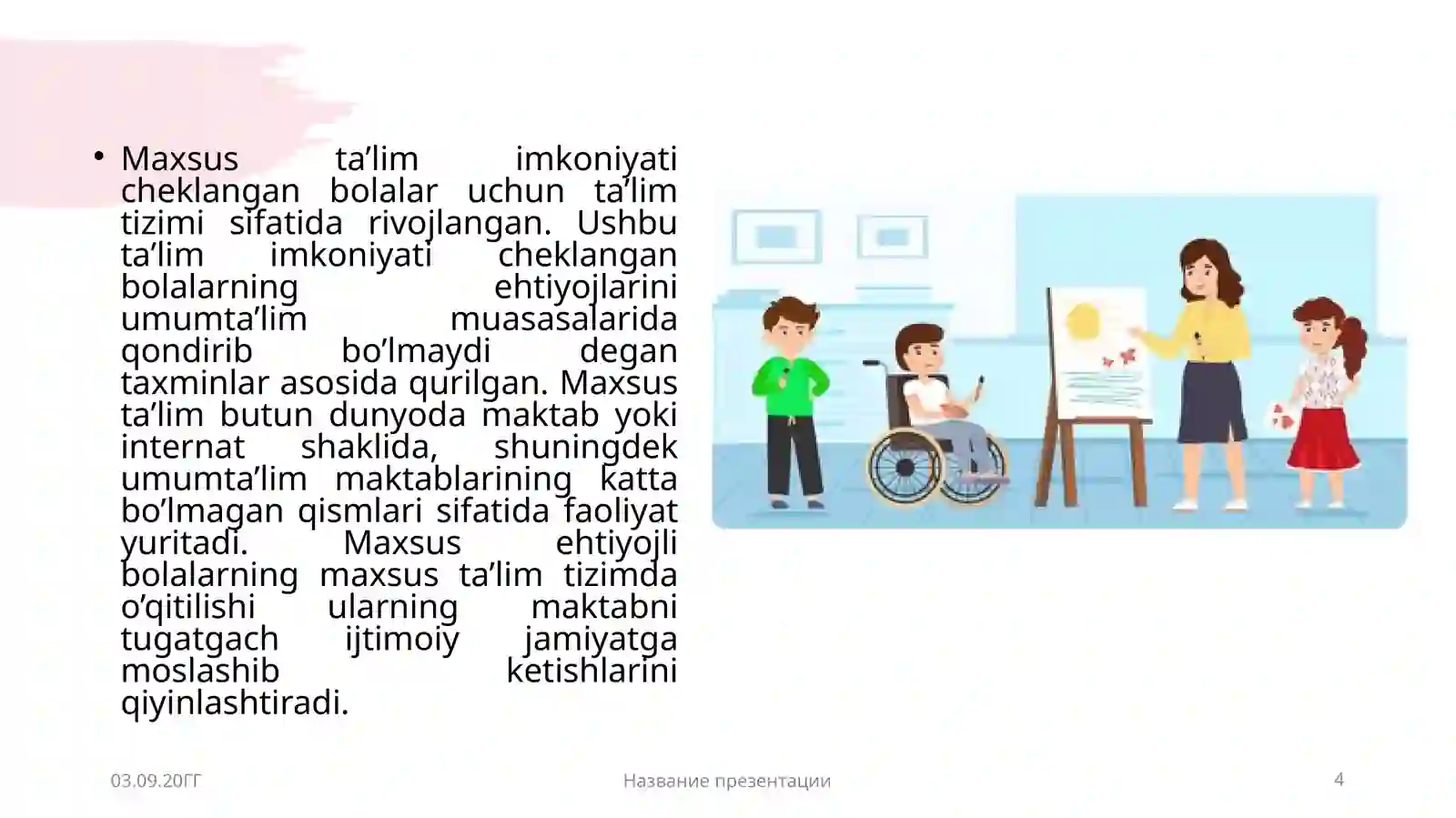 • Maxsus ta’lim imkoniyati cheklangan bolalar uchun ta’lim tizimi sifatida rivojlangan. Ushbu ta’lim imkoniyati cheklangan bolalarning ehtiyojlarini umumta’lim muasasalarida qondirib bo’lmaydi degan taxminlar asosida qurilgan. Maxsus ta’lim butun dunyoda maktab yoki internat shaklida, shuningdek umumta’lim maktablarining katta bo’lmagan qismlari sifatida faoliyat yuritadi. Maxsus ehtiyojli bolalarning maxsus ta’lim tizimda o’qitilishi ularning maktabni tugatgach ijtimoiy jamiyatga moslashib ketishlarini qiyinlashtiradi.

03.09.20ГГ

Название презентации

4